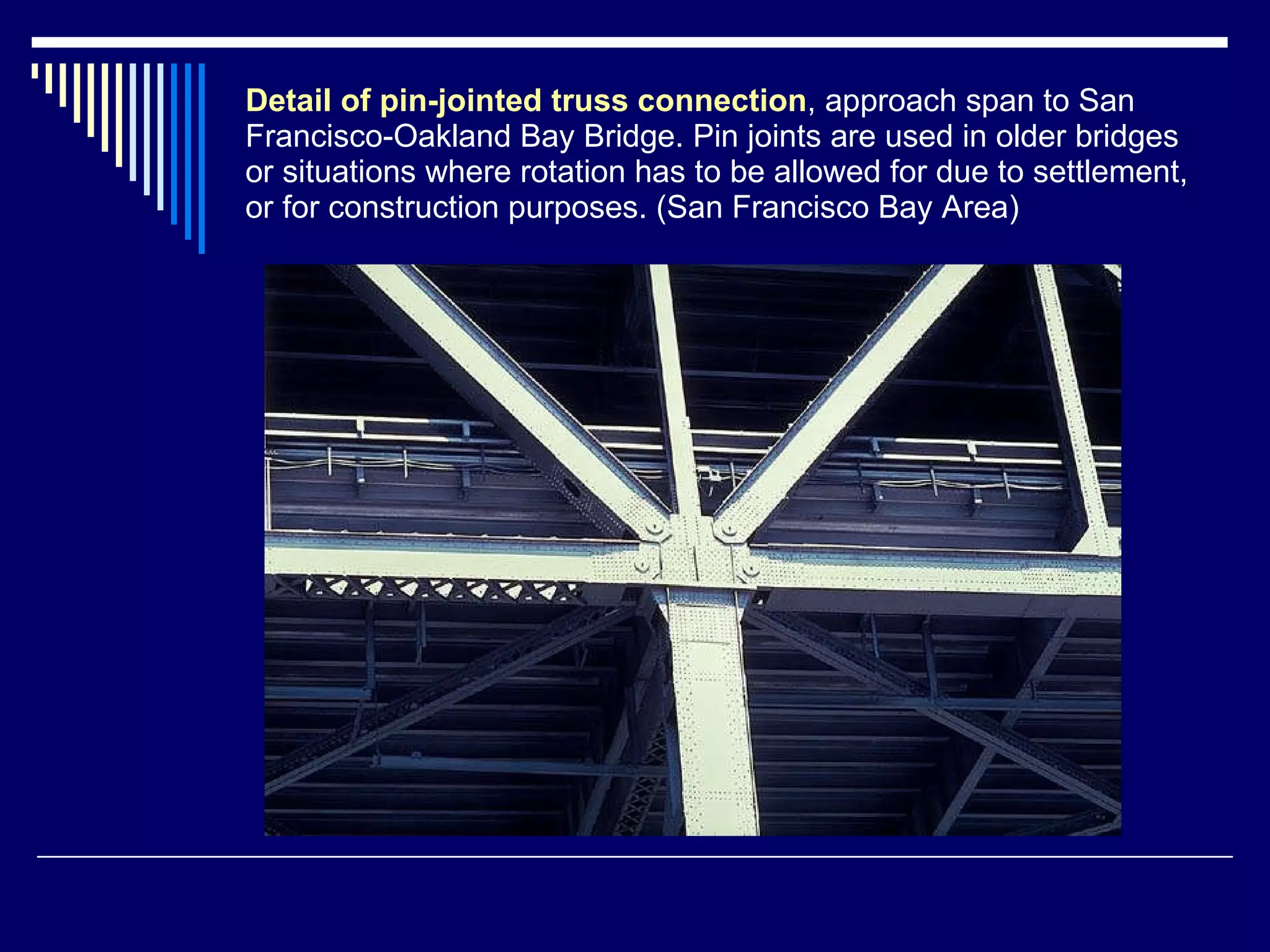 Detail of pin-jointed truss connection, approach span to San Francisco-Oakland Bay Bridge. Pin joints are used in older bridges or situations where rotation has to be allowed for due to settlement, or for construction purposes. (San Francisco Bay Area)